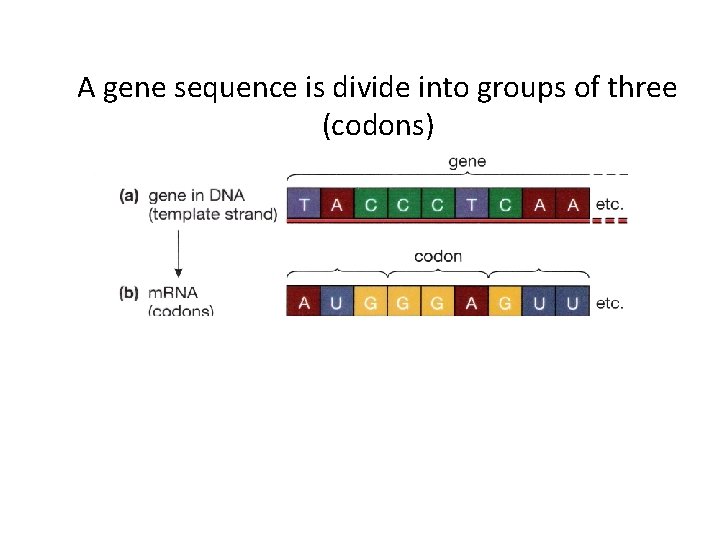 A gene sequence is divide into groups of three (codons)

gene

(a) gene in DNA (template strand)

T A C C C T C A A etc.

codon

(b) mRNA (codons)

A U G G G A G U U etc.